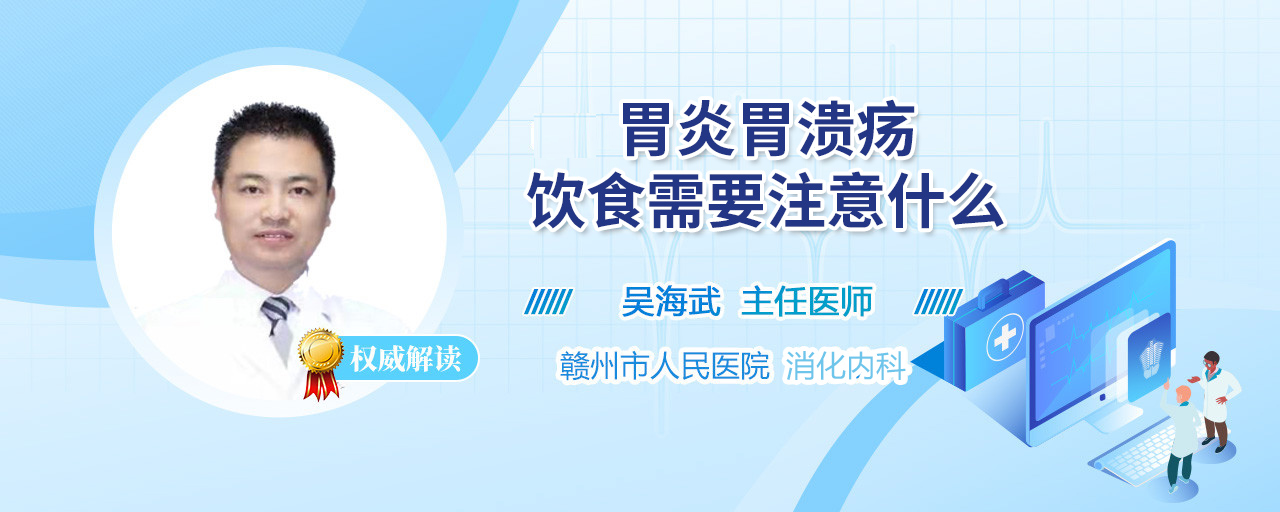 胃炎胃溃疡
饮食需要注意什么

吴海武 主任医师

权威解读

赣州市人民医院 消化内科